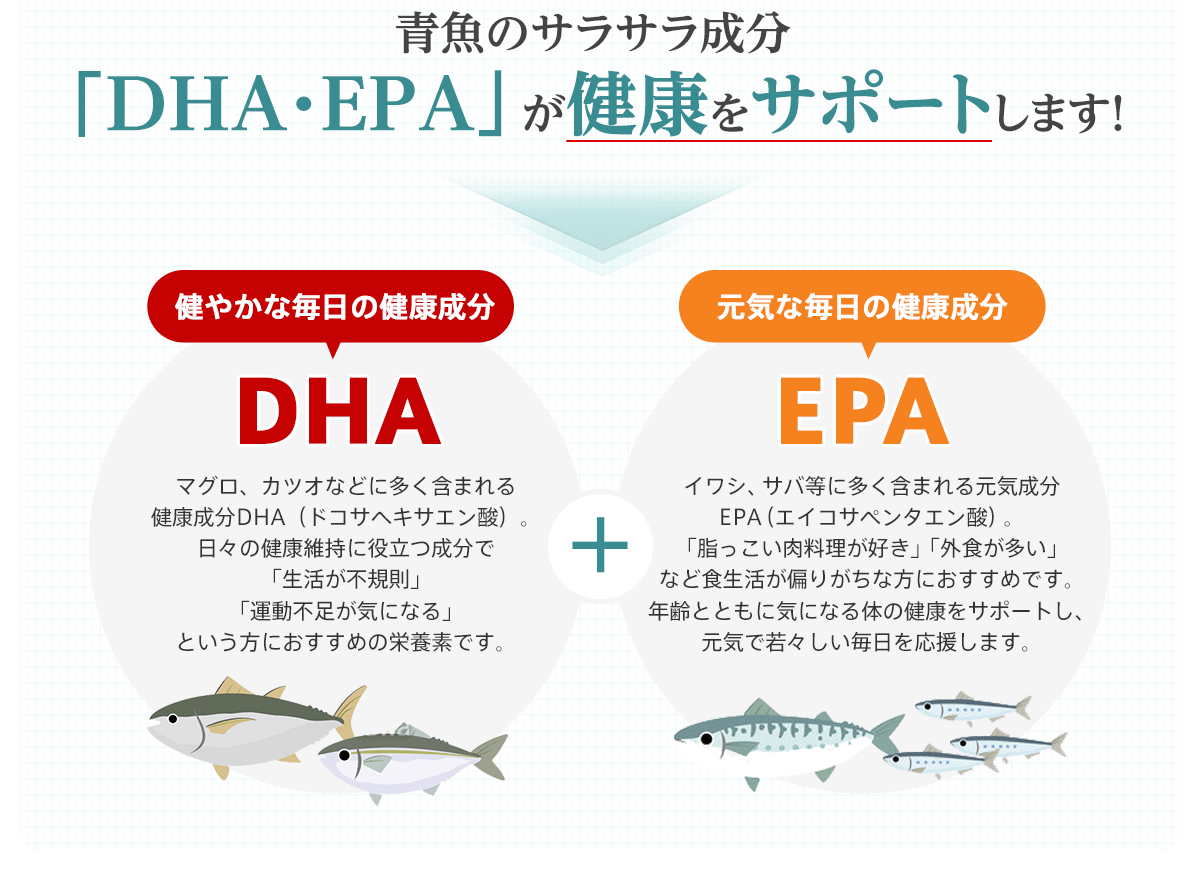 青魚のサラサラ成分

「DHA・EPA」が健康をサポートします!

健やかな毎日の健康成分

DHA

マグロ、カツオなどに多く含まれる健康成分DHA（ドコサヘキサエン酸）。日々の健康維持に役立つ成分で「生活が不規則」「運動不足が気になる」という方におすすめの栄養素です。

＋

元気な毎日の健康成分

EPA

イワシ、サバ等に多く含まれる元気成分EPA（エイコサペンタエン酸）。「脂っこい肉料理が好き」「外食が多い」など食生活が偏りがちな方におすすめです。年齢とともに気になる体の健康をサポートし、元気で若々しい毎日を応援します。